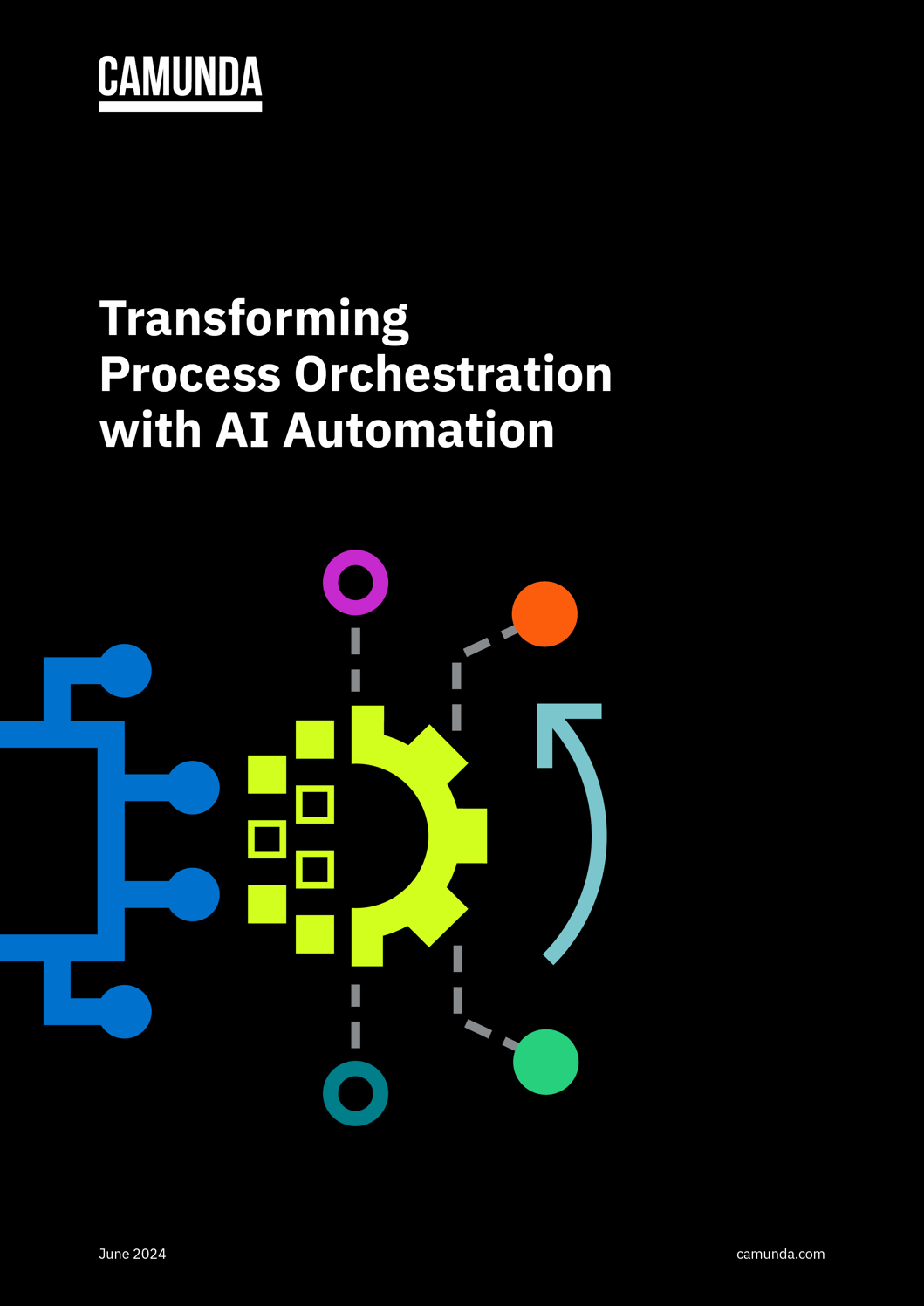 CAMUNDA

Transforming Process Orchestration with AI Automation

June 2024

camunda.com